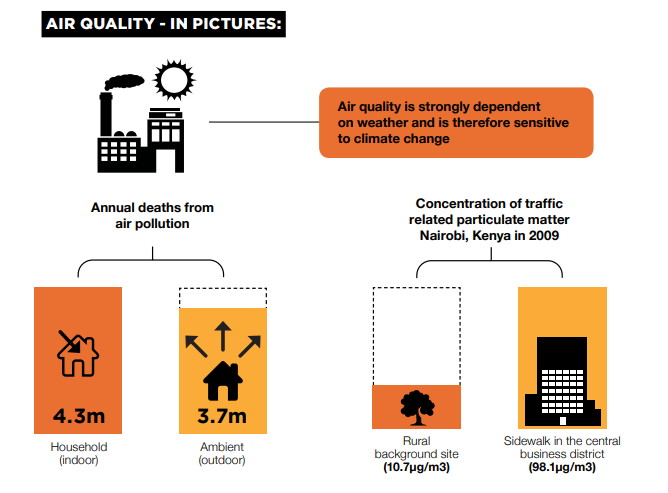 AIR QUALITY - IN PICTURES:

Air quality is strongly dependent on weather and is therefore sensitive to climate change

Annual deaths from air pollution

4.3m

Household (indoor)

3.7m

Ambient (outdoor)

Concentration of traffic related particulate matter Nairobi, Kenya in 2009

Rural background site (10.7µg/m3)

Sidewalk in the central business district (98.1µg/m3)